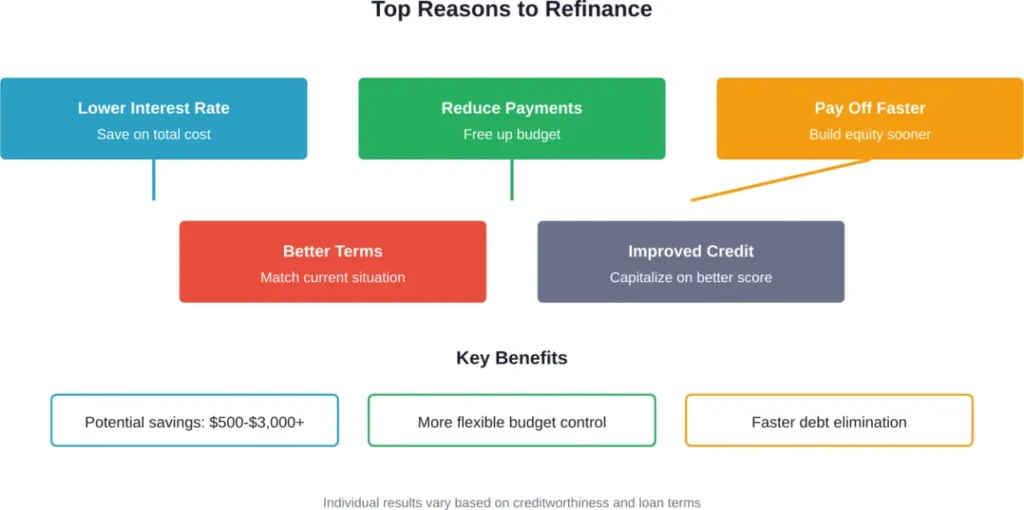 Top Reasons to Refinance

Lower Interest Rate
Save on total cost

Reduce Payments
Free up budget

Pay Off Faster
Build equity sooner

Better Terms
Match current situation

Improved Credit
Capitalize on better score

Key Benefits

Potential savings: \$500-\$3,000+

More flexible budget control

Faster debt elimination

Individual results vary based on creditworthiness and loan terms